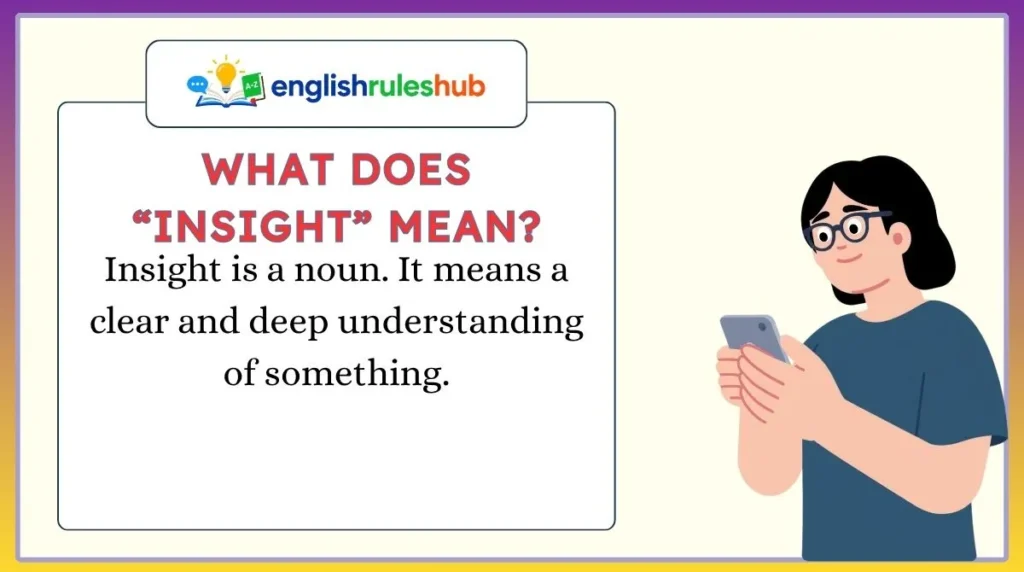 A-Z englishruleshub

WHAT DOES "INSIGHT" MEAN?

Insight is a noun. It means a clear and deep understanding of something.